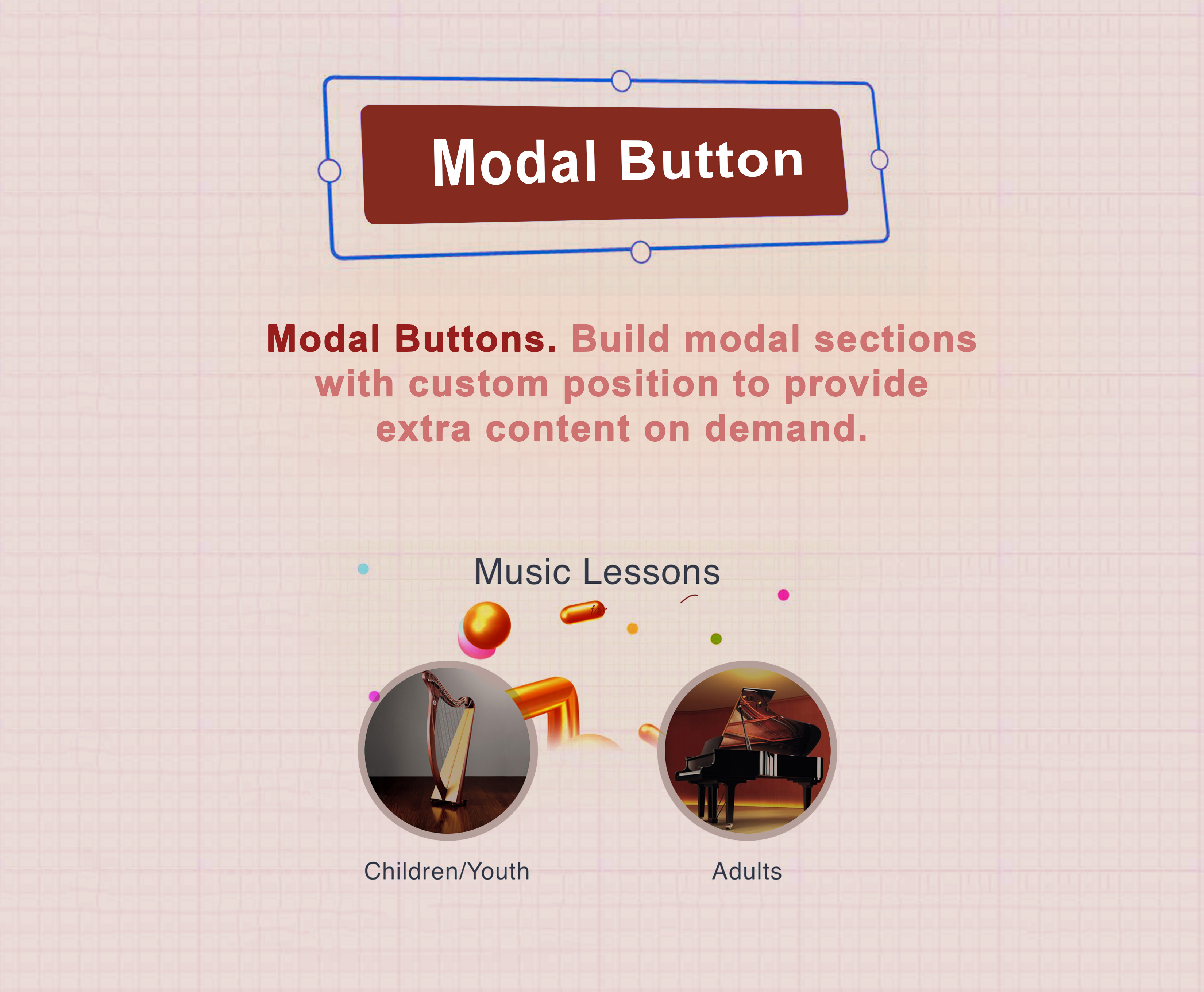 Modal Button

Modal Buttons. Build modal sections with custom position to provide extra content on demand.

Music Lessons

Children/Youth

Adults